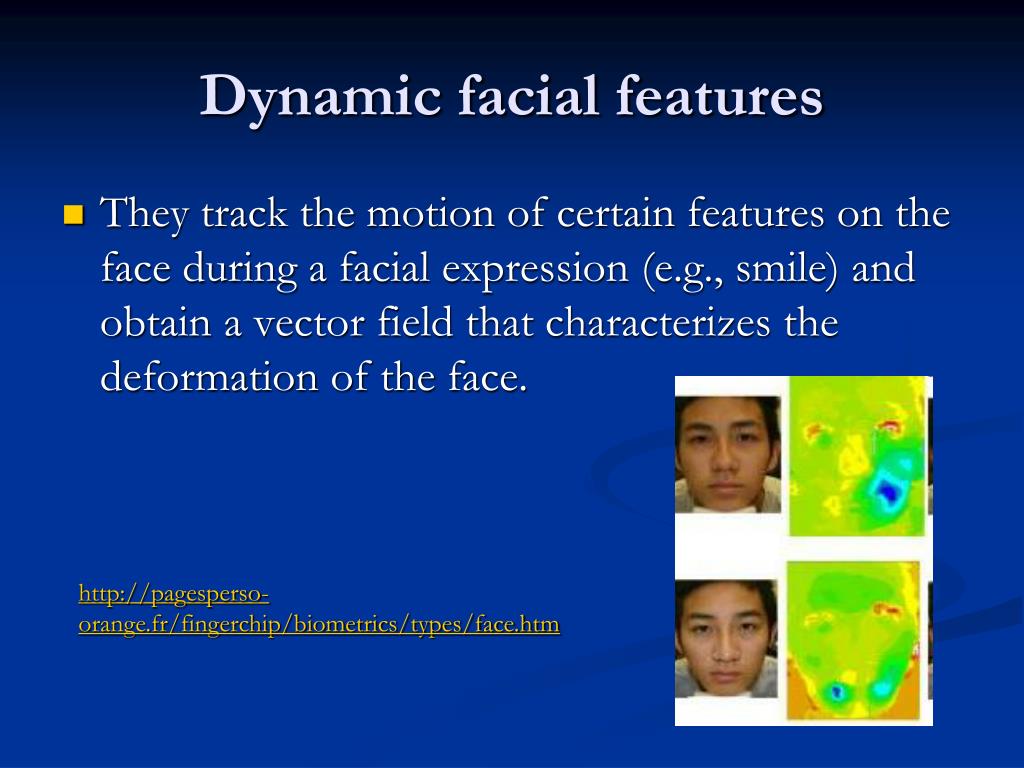 Dynamic facial features

They track the motion of certain features on the face during a facial expression (e.g., smile) and obtain a vector field that characterizes the deformation of the face.

http://pagesperso-orange.fr/fingerchip/biometrics/types/face.htm